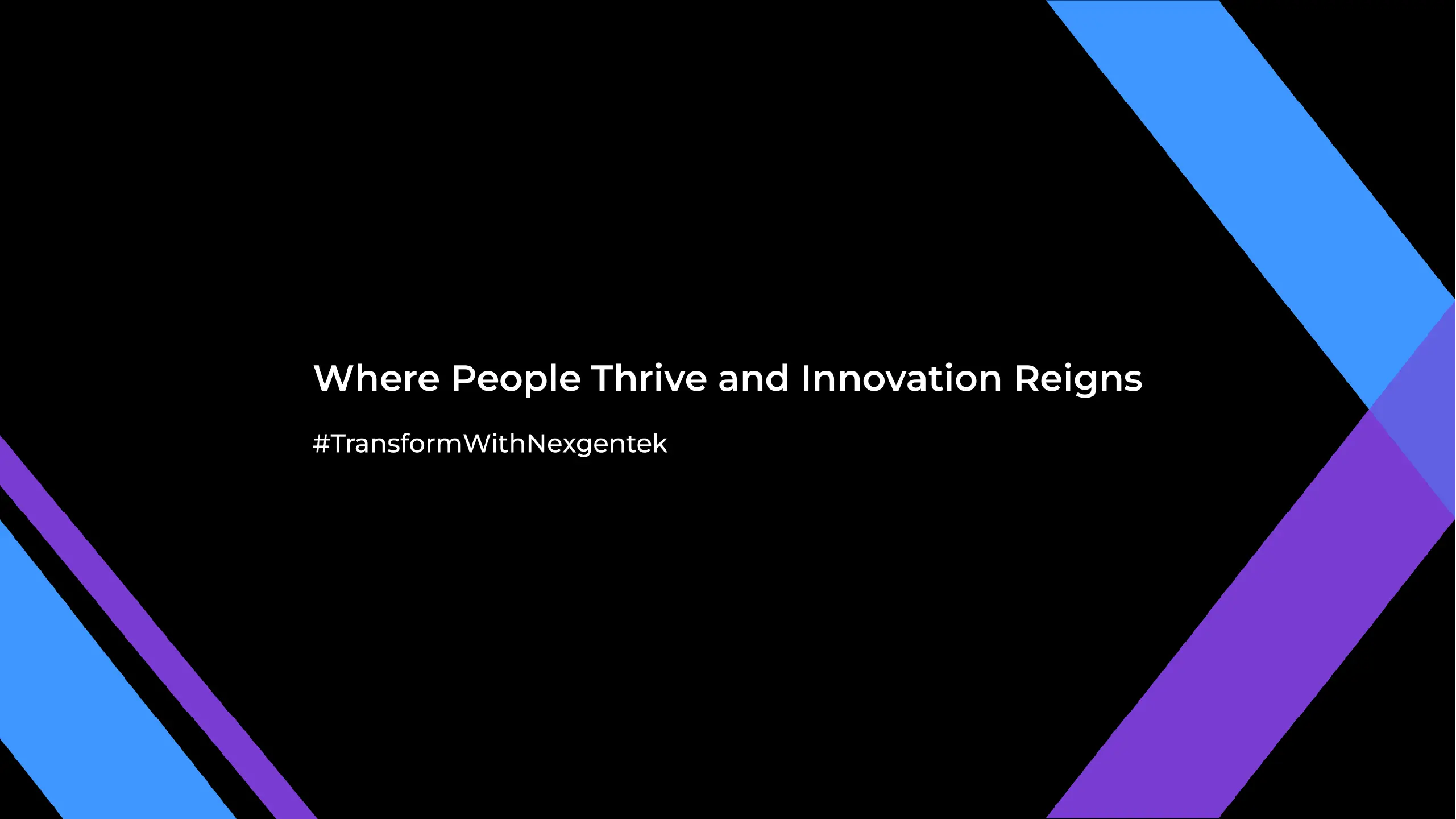 Where People Thrive and Innovation Reigns

#TransformWithNexgentek